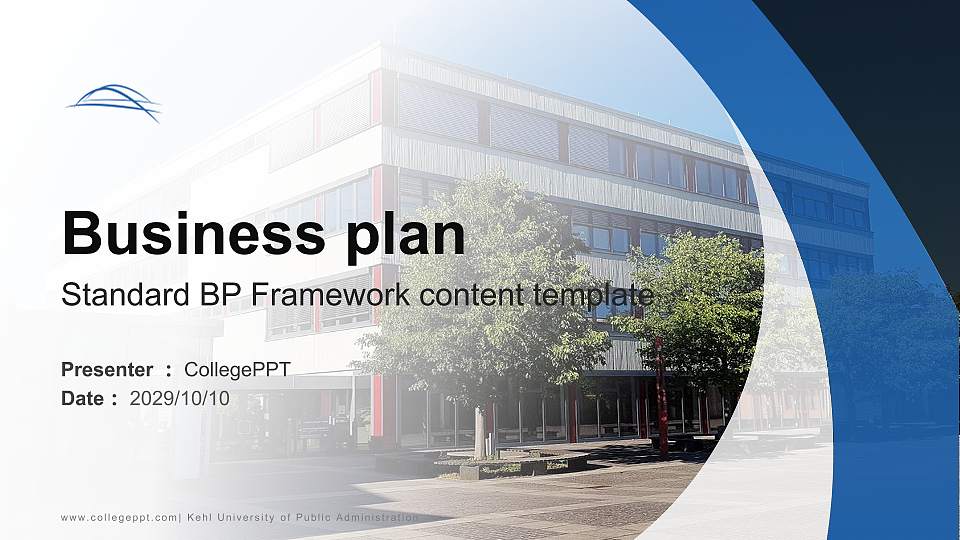 Business plan

Standard BP Framework content template

Presenter : CollegePPT
Date : 2029/10/10

www.collegeppt.com| Kehl University of Public Administration